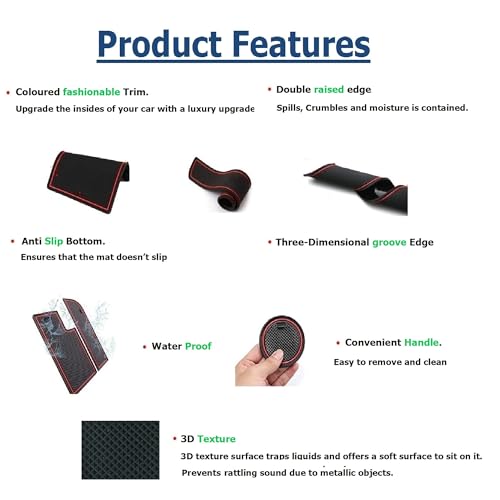 Product Features

• Coloured fashionable Trim.
Upgrade the insides of your car with a luxury upgrade

• Double raised edge
Spills, Crumbles and moisture is contained.

• Anti Slip Bottom.
Ensures that the mat doesn't slip

• Three-Dimensional groove Edge

• Water Proof

• Convenient Handle.
Easy to remove and clean

• 3D Texture
3D texture surface traps liquids and offers a soft surface to sit on it.
Prevents rattling sound due to metallic objects.